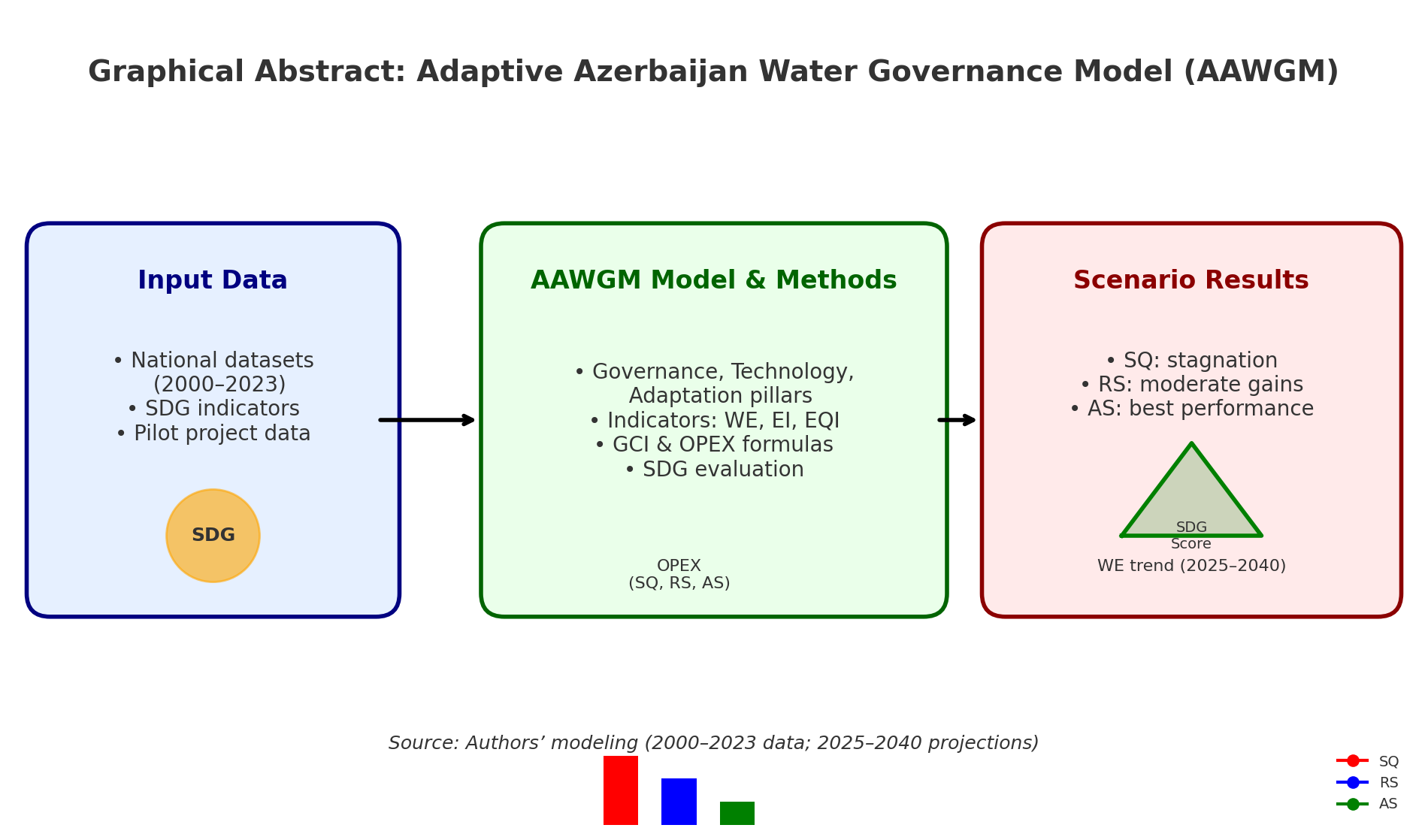 Graphical Abstract: Adaptive Azerbaijan Water Governance Model (AAWGM)

Input Data

• National datasets (2000–2023)
• SDG indicators
• Pilot project data

SDG

AAWGM Model & Methods

• Governance, Technology, Adaptation pillars
• Indicators: WE, EI, EQI
• GCI & OPEX formulas
• SDG evaluation

OPEX
(SQ, RS, AS)

Scenario Results

• SQ: stagnation
• RS: moderate gains
• AS: best performance

SDG
Score

WE trend (2025–2040)

Source: Authors’ modeling (2000–2023 data; 2025–2040 projections)

SQ
RS
AS